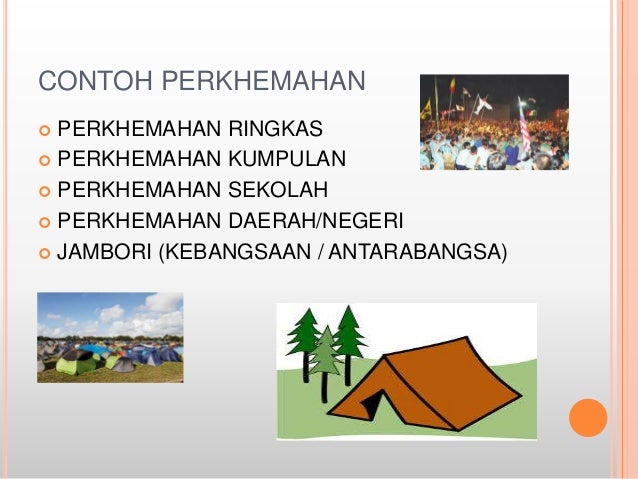 CONTOH PERKHEMAHAN

PERKHEMAHAN RINGKAS
PERKHEMAHAN KUMPULAN
PERKHEMAHAN SEKOLAH
PERKHEMAHAN DAERAH/NEGERI
JAMBORI (KEBANGSAAN / ANTARABANGSA)